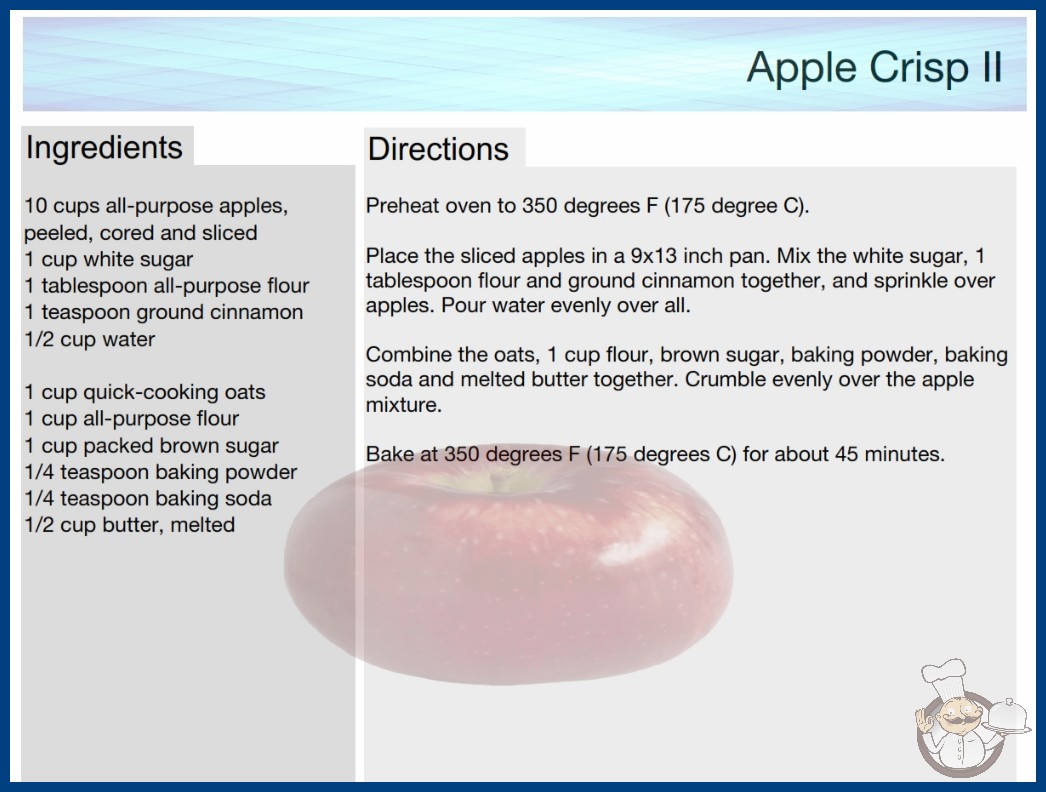 Apple Crisp II

Ingredients

10 cups all-purpose apples, peeled, cored and sliced
1 cup white sugar
1 tablespoon all-purpose flour
1 teaspoon ground cinnamon
1/2 cup water

1 cup quick-cooking oats
1 cup all-purpose flour
1 cup packed brown sugar
1/4 teaspoon baking powder
1/4 teaspoon baking soda
1/2 cup butter, melted

Directions

Preheat oven to 350 degrees F (175 degree C).

Place the sliced apples in a 9x13 inch pan. Mix the white sugar, 1 tablespoon flour and ground cinnamon together, and sprinkle over apples. Pour water evenly over all.

Combine the oats, 1 cup flour, brown sugar, baking powder, baking soda and melted butter together. Crumble evenly over the apple mixture.

Bake at 350 degrees F (175 degrees C) for about 45 minutes.